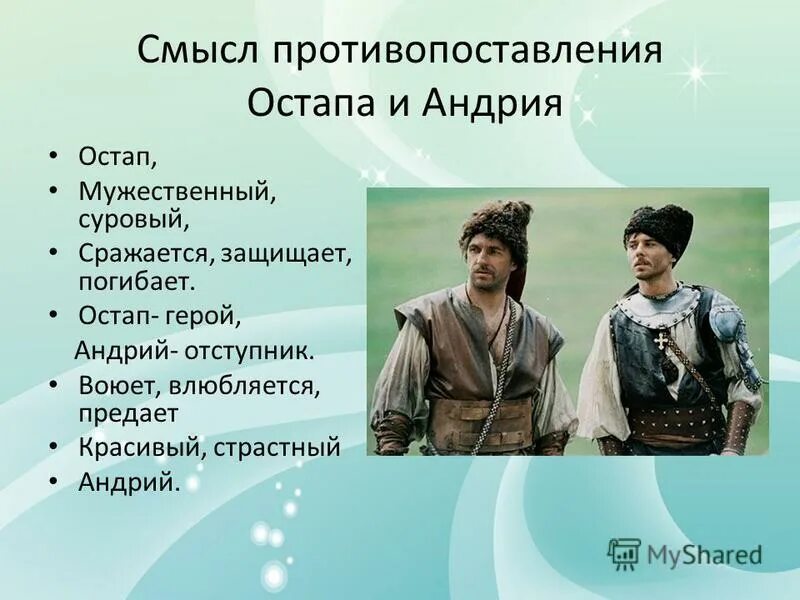 Смысл противопоставления Остапа и Андрия

• Остап,
• Мужественный, суровый,
• Сражается, защищает, погибает.
• Остап- герой,
Андрий- отступник.
• Воюет, влюбляется, предает
• Красивый, страстный
• Андрий.

MyShared